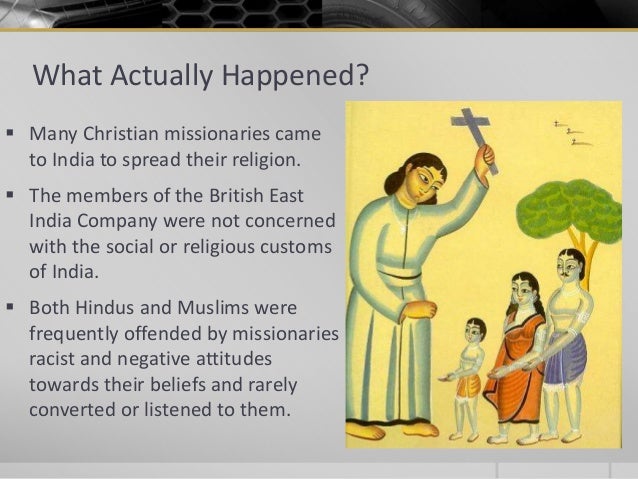 What Actually Happened?

▪ Many Christian missionaries came to India to spread their religion.

▪ The members of the British East India Company were not concerned with the social or religious customs of India.

▪ Both Hindus and Muslims were frequently offended by missionaries racist and negative attitudes towards their beliefs and rarely converted or listened to them.